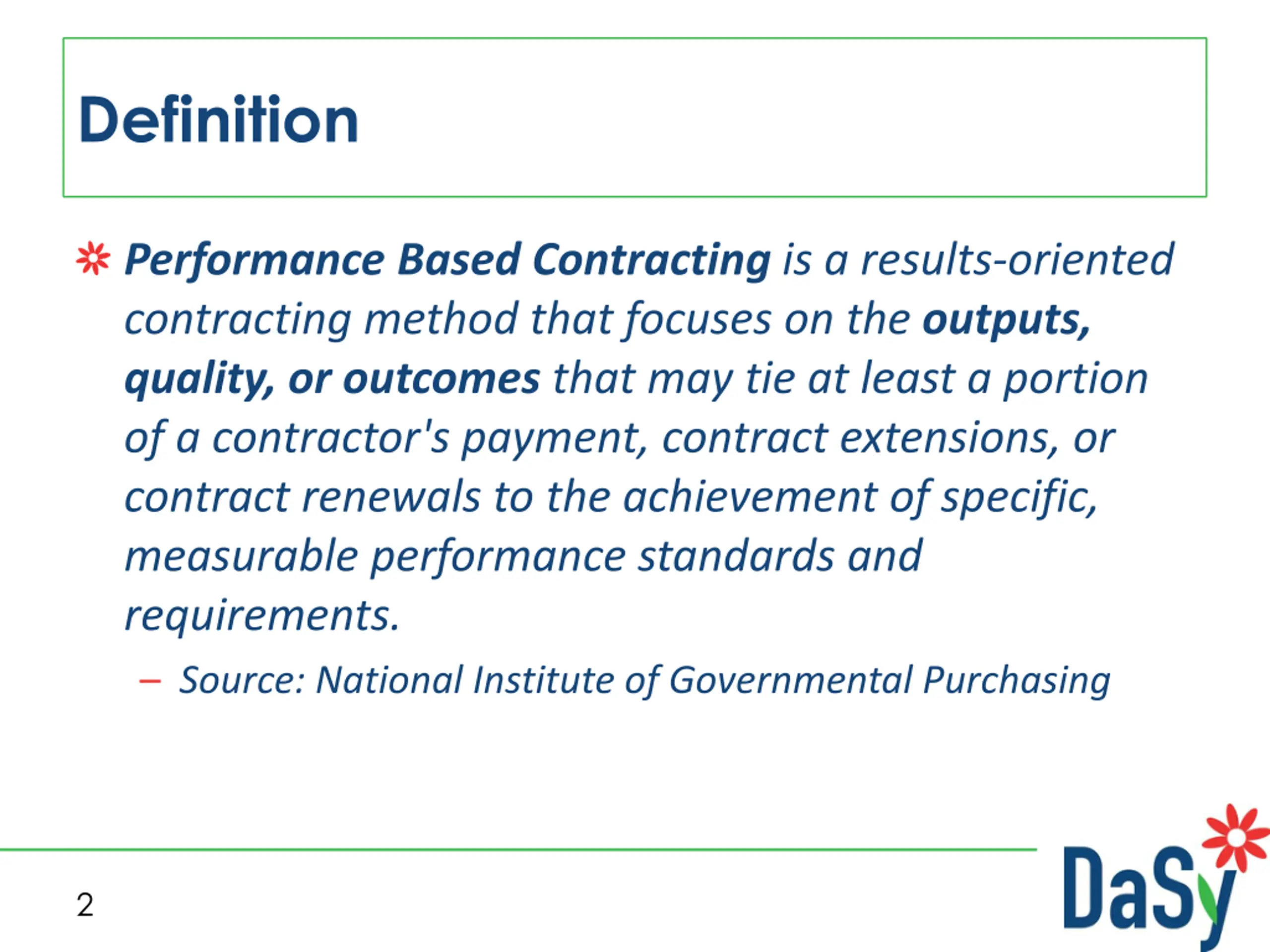 Definition

Performance Based Contracting is a results-oriented contracting method that focuses on the outputs, quality, or outcomes that may tie at least a portion of a contractor's payment, contract extensions, or contract renewals to the achievement of specific, measurable performance standards and requirements.

– Source: National Institute of Governmental Purchasing

2

DaSy